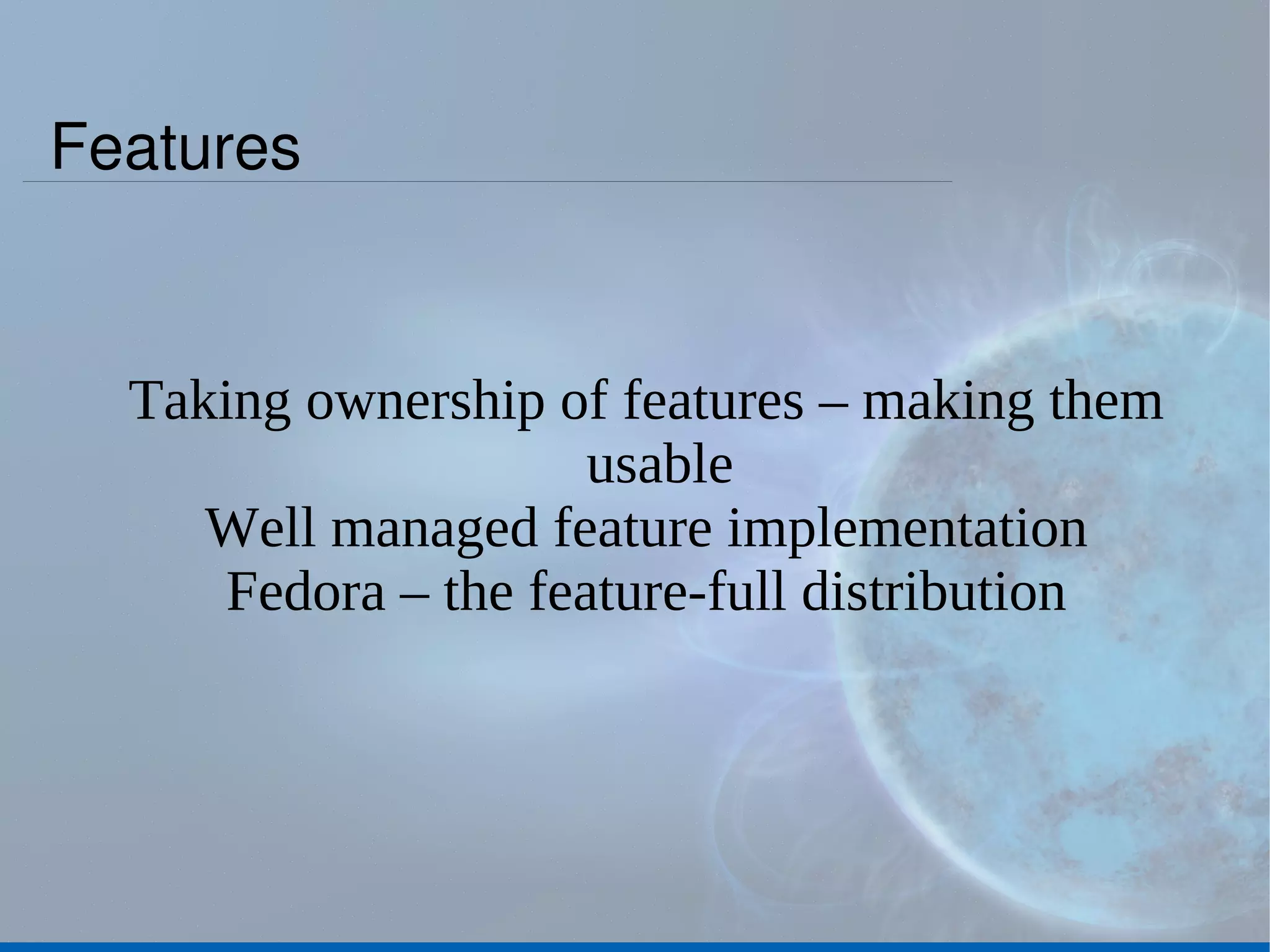 Features

Taking ownership of features – making them usable
Well managed feature implementation
Fedora – the feature-full distribution